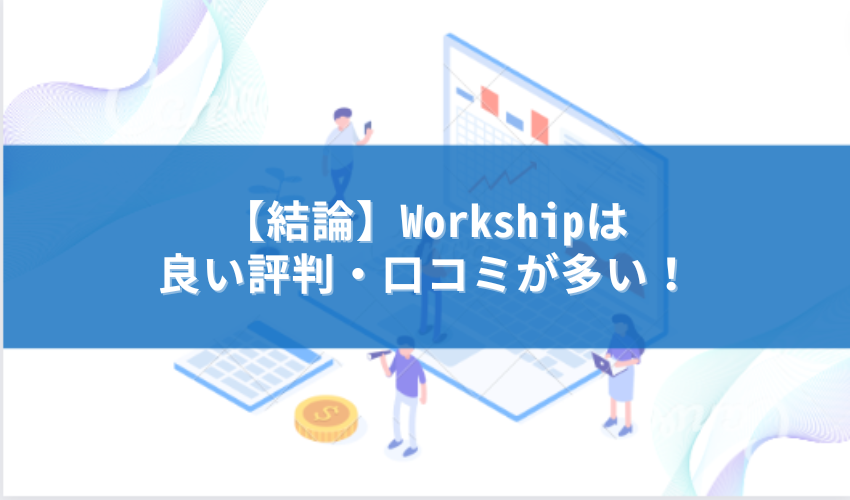 【結論】Workshipは
良い評判・口コミが多い！